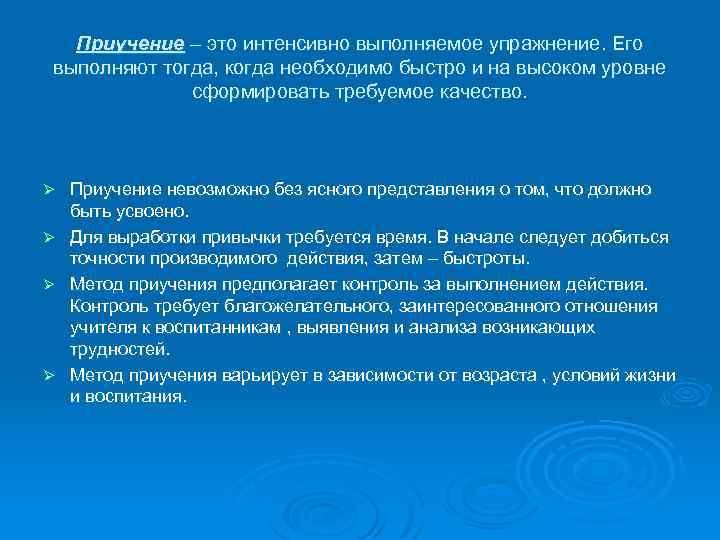 Приучение – это интенсивно выполняемое упражнение. Его выполняют тогда, когда необходимо быстро и на высоком уровне сформировать требуемое качество.

➢ Приучение невозможно без ясного представления о том, что должно быть усвоено.
➢ Для выработки привычки требуется время. В начале следует добиться точности производимого  действия, затем – быстроты.
➢ Метод приучения предполагает контроль за выполнением действия. Контроль требует благожелательного, заинтересованного отношения учителя к воспитанникам , выявления и анализа возникающих трудностей.
➢ Метод приучения варьирует в зависимости от возраста , условий жизни и воспитания.